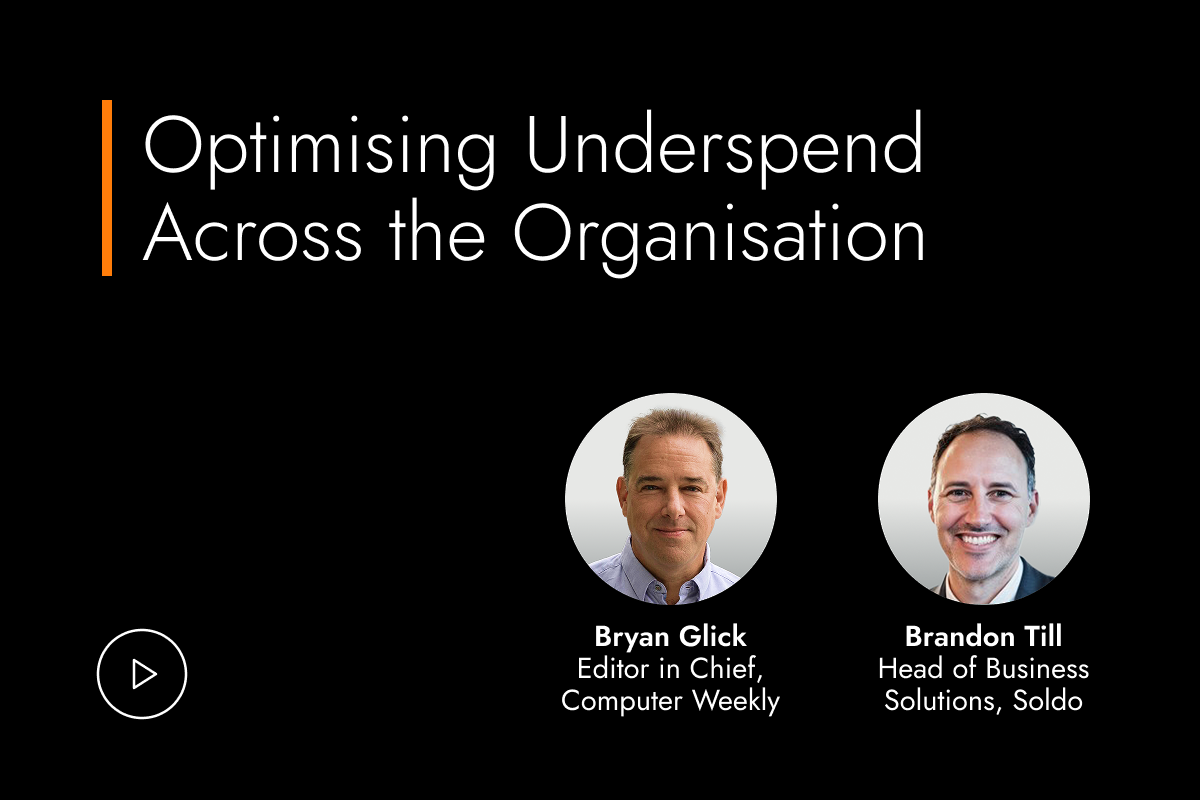 Optimising Underspend Across the Organisation

Bryan Glick
Editor in Chief, Computer Weekly

Brandon Till
Head of Business Solutions, Soldo